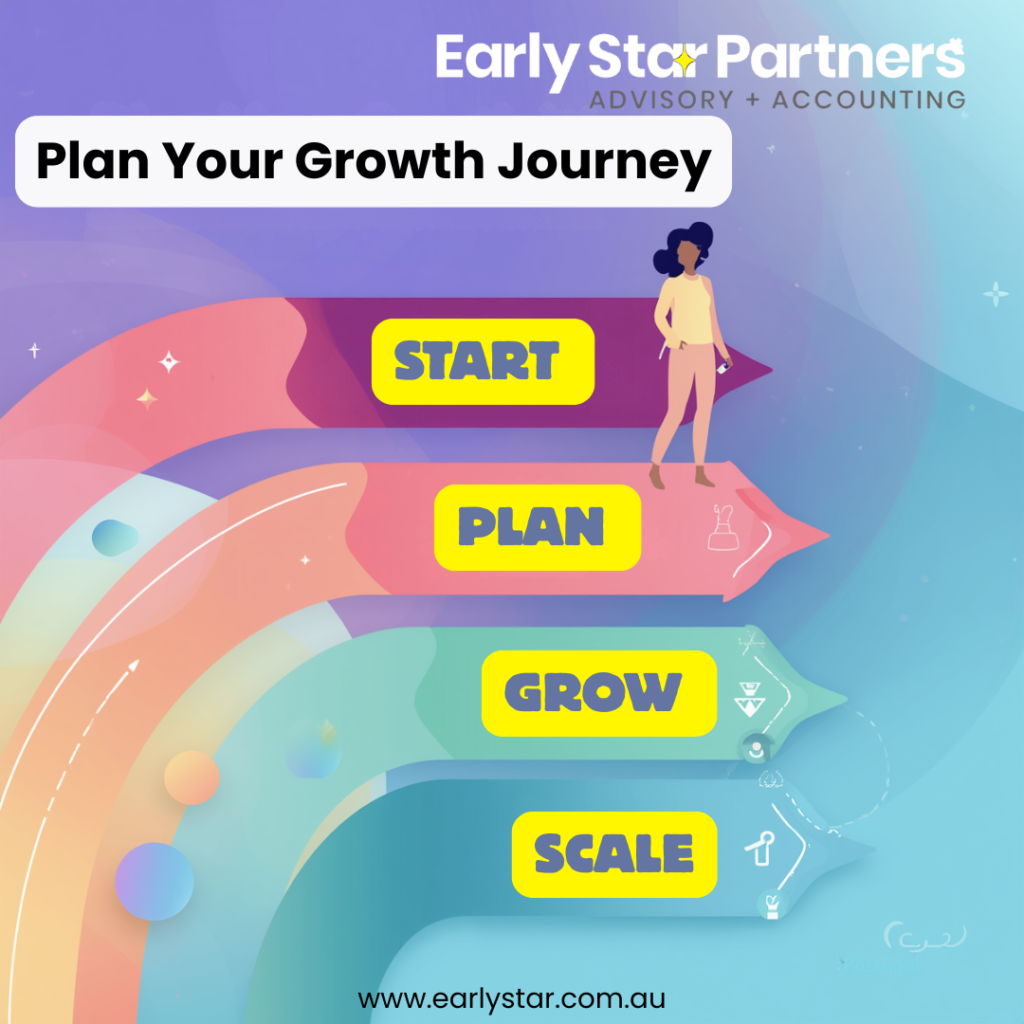 Early Star Partners
ADVISORY + ACCOUNTING

Plan Your Growth Journey

START

PLAN

GROW

SCALE

www.earlystar.com.au